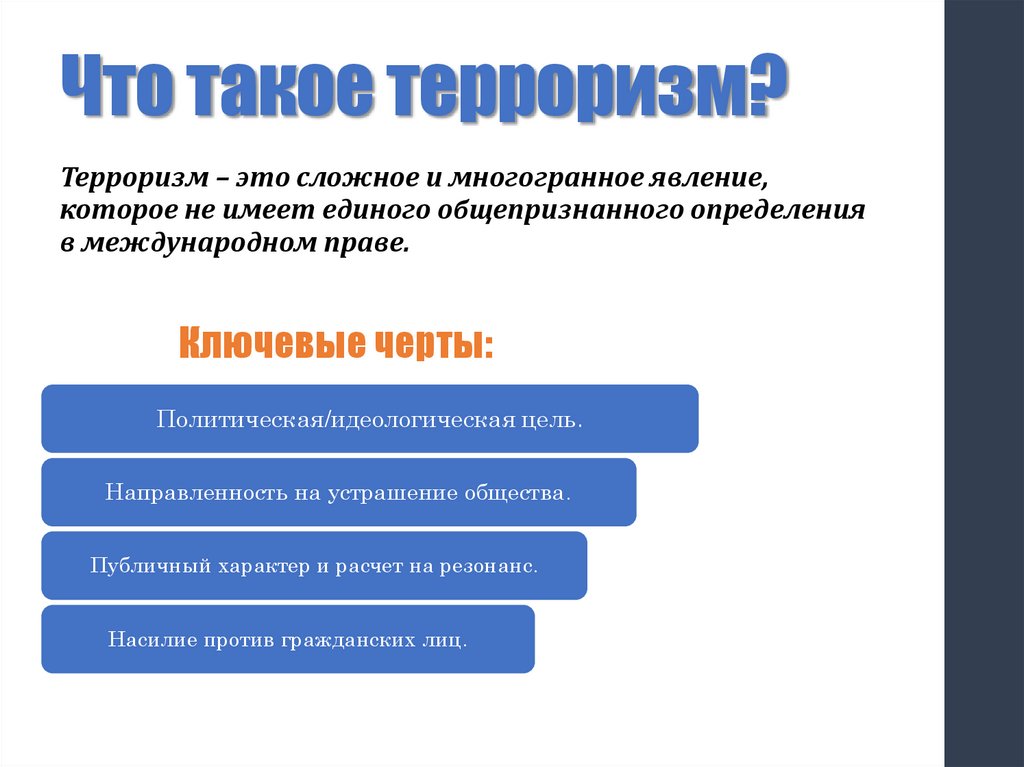 Что такое терроризм?

Терроризм – это сложное и многогранное явление, которое не имеет единого общепризнанного определения в международном праве.

Ключевые черты:

Политическая/идеологическая цель.

Направленность на устрашение общества.

Публичный характер и расчет на резонанс.

Насилие против гражданских лиц.